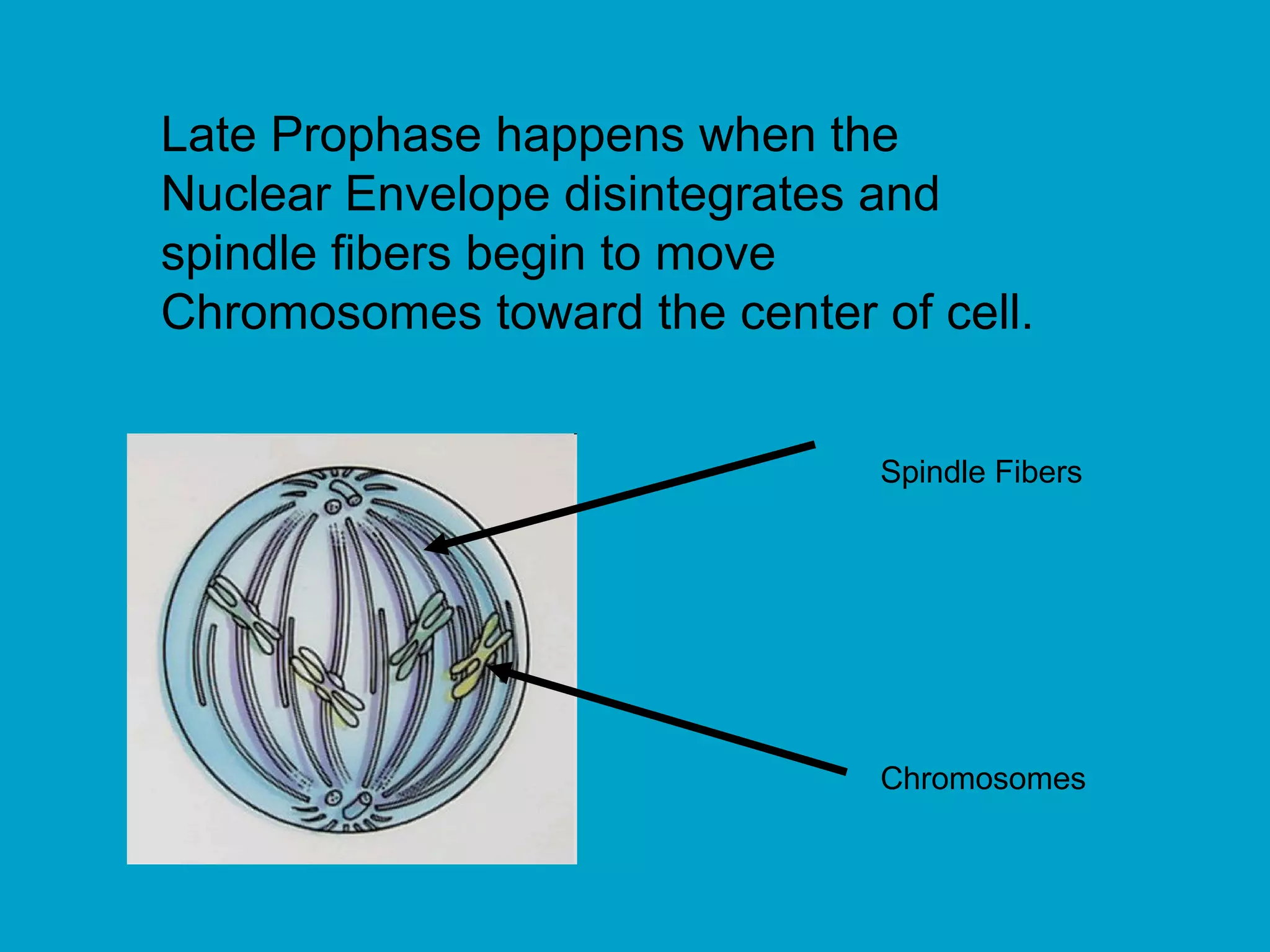 Late Prophase happens when the Nuclear Envelope disintegrates and spindle fibers begin to move Chromosomes toward the center of cell.

Spindle Fibers

Chromosomes